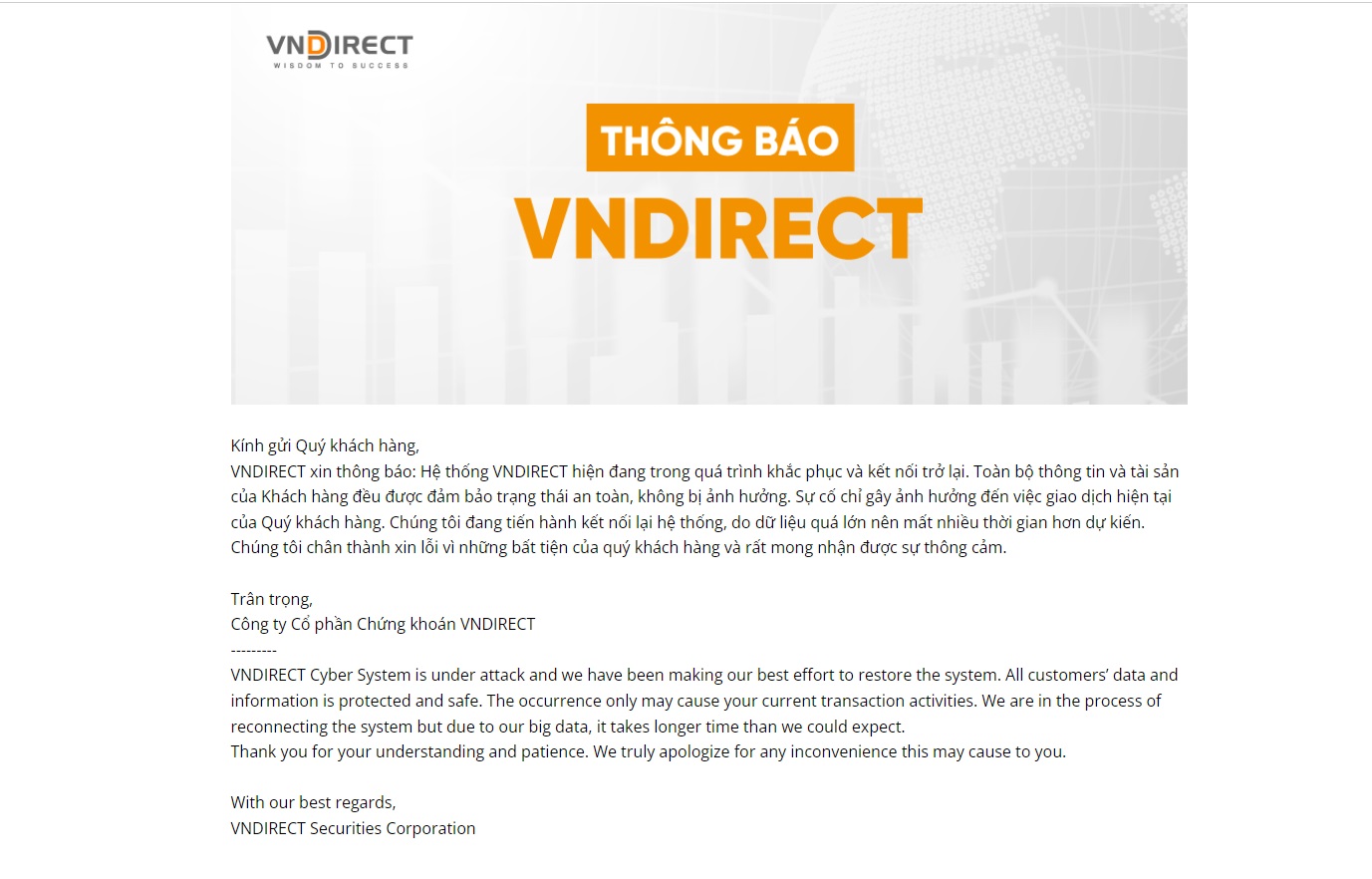 VNDIRECT
WISDOM TO SUCCESS

THÔNG BÁO
VNDIRECT

Kính gửi Quý khách hàng,
VNDIRECT xin thông báo: Hệ thống VNDIRECT hiện đang trong quá trình khắc phục và kết nối trở lại. Toàn bộ thông tin và tài sản của Khách hàng đều được đảm bảo trạng thái an toàn, không bị ảnh hưởng. Sự cố chỉ gây ảnh hưởng đến việc giao dịch hiện tại của Quý khách hàng. Chúng tôi đang tiến hành kết nối lại hệ thống, do dữ liệu quá lớn nên mất nhiều thời gian hơn dự kiến.
Chúng tôi chân thành xin lỗi vì những bất tiện của quý khách hàng và rất mong nhận được sự thông cảm.

Trân trọng,
Công ty Cổ phần Chứng khoán VNDIRECT
---------
VNDIRECT Cyber System is under attack and we have been making our best effort to restore the system. All customers' data and information is protected and safe. The occurrence only may cause your current transaction activities. We are in the process of reconnecting the system but due to our big data, it takes longer time than we could expect.
Thank you for your understanding and patience. We truly apologize for any inconvenience this may cause to you.

With our best regards,
VNDIRECT Securities Corporation